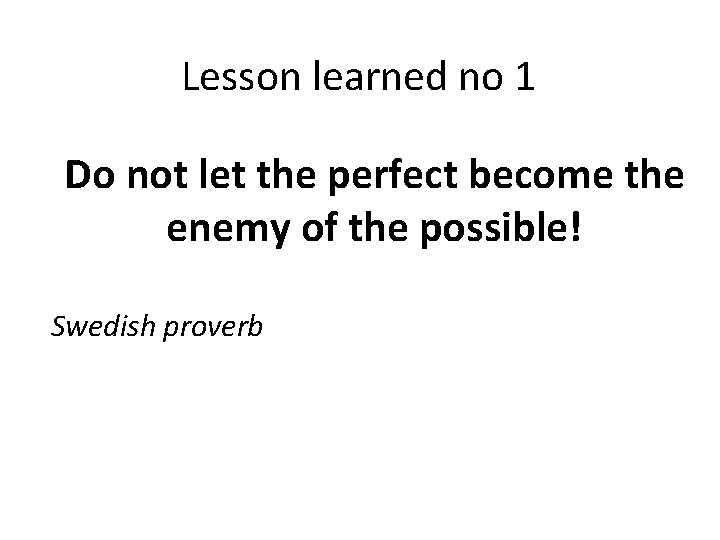 Lesson learned no 1

Do not let the perfect become the enemy of the possible!

Swedish proverb